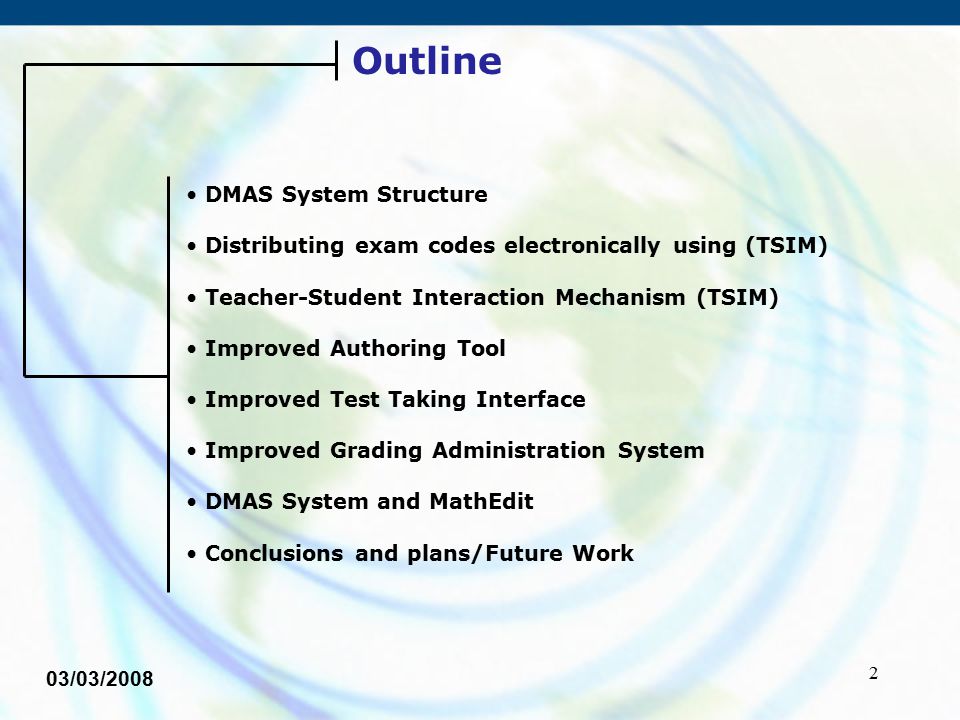 Outline

• DMAS System Structure

• Distributing exam codes electronically using (TSIM)

• Teacher-Student Interaction Mechanism (TSIM)

• Improved Authoring Tool

• Improved Test Taking Interface

• Improved Grading Administration System

• DMAS System and MathEdit

• Conclusions and plans/Future Work

03/03/2008

2